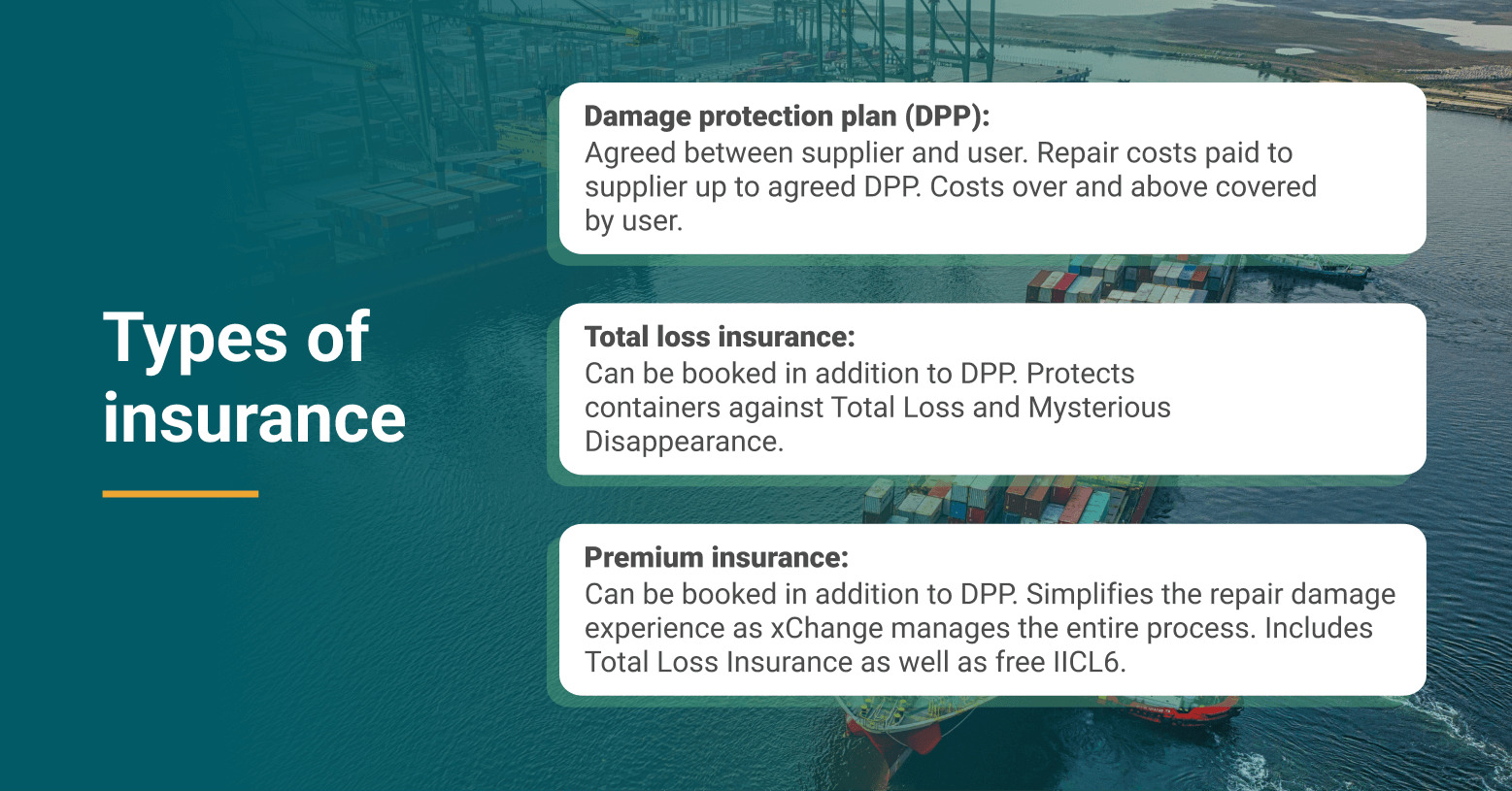 Types of insurance

Damage protection plan (DPP):
Agreed between supplier and user. Repair costs paid to supplier up to agreed DPP. Costs over and above covered by user.

Total loss insurance:
Can be booked in addition to DPP. Protects containers against Total Loss and Mysterious Disappearance.

Premium insurance:
Can be booked in addition to DPP. Simplifies the repair damage experience as xChange manages the entire process. Includes Total Loss Insurance as well as free IICL6.